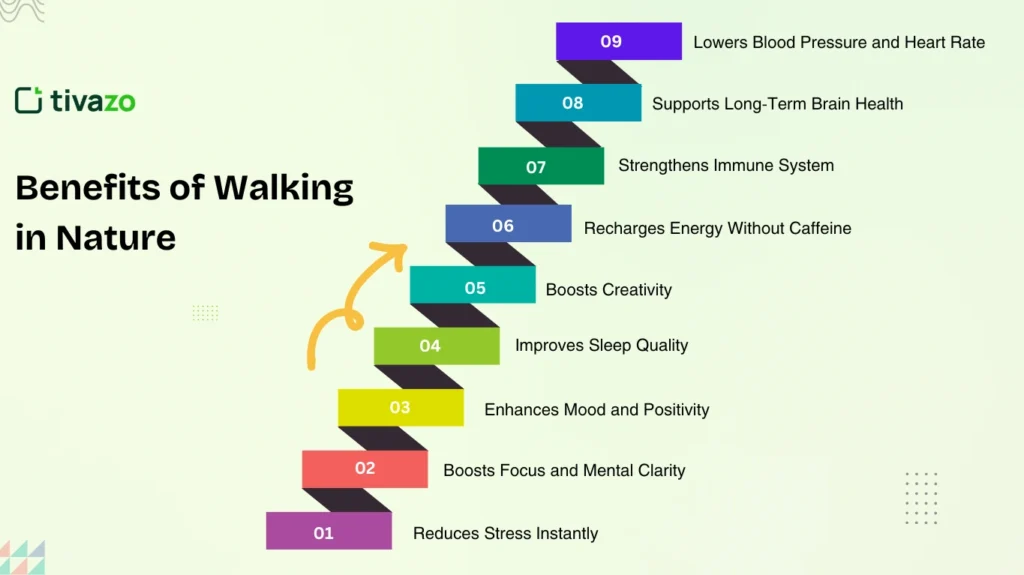 tivazo

Benefits of Walking in Nature

09 Lowers Blood Pressure and Heart Rate

08 Supports Long-Term Brain Health

07 Strengthens Immune System

06 Recharges Energy Without Caffeine

05 Boosts Creativity

04 Improves Sleep Quality

03 Enhances Mood and Positivity

02 Boosts Focus and Mental Clarity

01 Reduces Stress Instantly